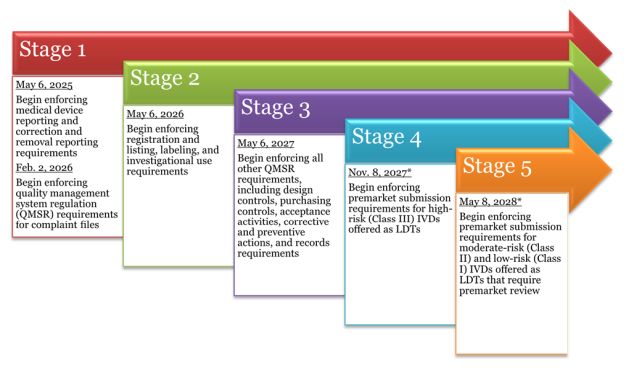 Stage 1

May 6, 2025

Begin enforcing medical device reporting and correction and removal reporting requirements

Feb. 2, 2026

Begin enforcing quality management system regulation (QMSR) requirements for complaint files

Stage 2

May 6, 2026

Begin enforcing registration and listing, labeling, and investigational use requirements

Stage 3

May 6, 2027

Begin enforcing all other QMSR requirements, including design controls, purchasing controls, acceptance activities, corrective and preventive actions, and records requirements

Stage 4

Nov. 8, 2027*

Begin enforcing premarket submission requirements for high-risk (Class III) IVDs offered as LDTs

Stage 5

May 8, 2028*

Begin enforcing premarket submission requirements for moderate-risk (Class II) and low-risk (Class I) IVDs offered as LDTs that require premarket review